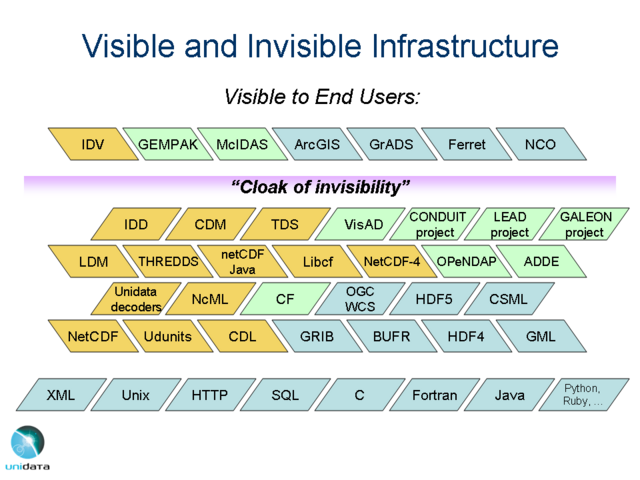 Visible and Invisible Infrastructure

Visible to End Users:

IDV GEMPAK McIDAS ArcGIS GrADS Ferret NCO

"Cloak of invisibility"

IDD CDM TDS VisAD CONDUIT project LEAD project GALEON project

LDM THREDDS netCDF Java Libcf NetCDF-4 OPeNDAP ADDE

Unidata decoders NcML CF OGC WCS HDF5 CSML

NetCDF Udunits CDL GRIB BUFR HDF4 GML

XML Unix HTTP SQL C Fortran Java Python, Ruby, ...

unidata